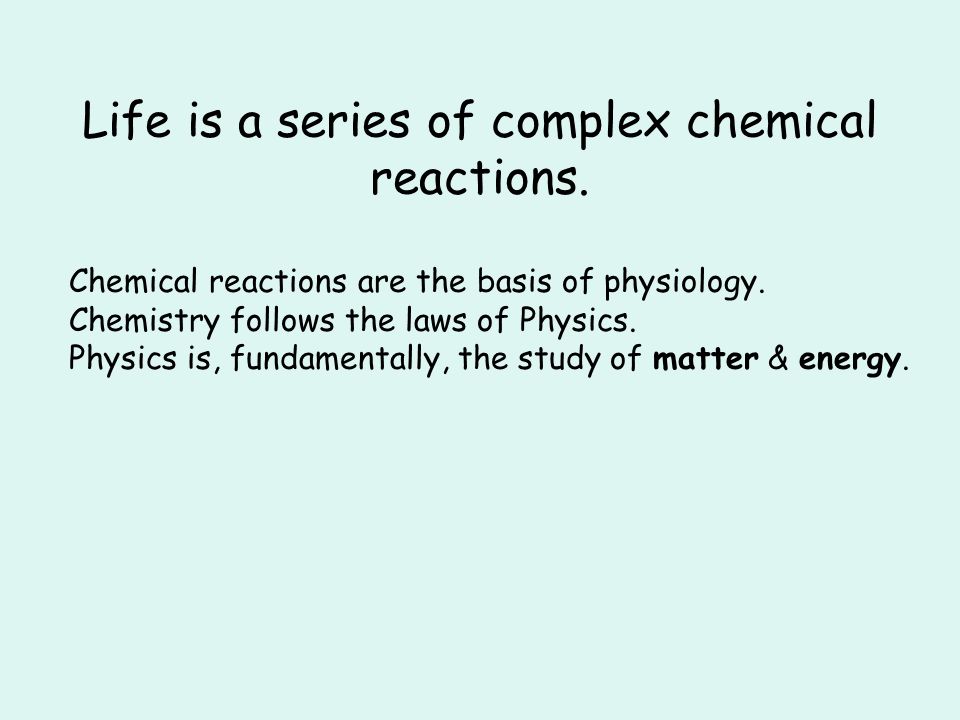 Life is a series of complex chemical reactions.

Chemical reactions are the basis of physiology.
Chemistry follows the laws of Physics.
Physics is, fundamentally, the study of matter & energy.